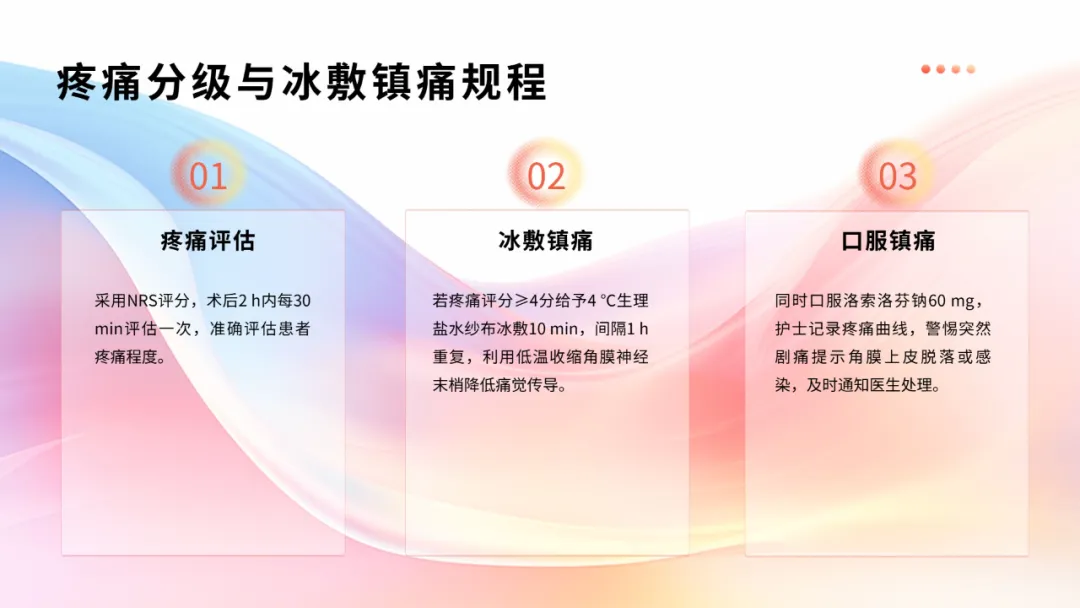 疼痛分级与冰敷镇痛规程

01

疼痛评估

采用NRS评分，术后2 h内每30 min评估一次，准确评估患者疼痛程度。

02

冰敷镇痛

若疼痛评分≥4分给予4 ℃生理盐水纱布冰敷10 min，间隔1 h重复，利用低温收缩角膜神经末梢降低痛觉传导。

03

口服镇痛

同时口服洛索洛芬钠60 mg，护士记录疼痛曲线，警惕突然剧痛提示角膜上皮脱落或感染，及时通知医生处理。